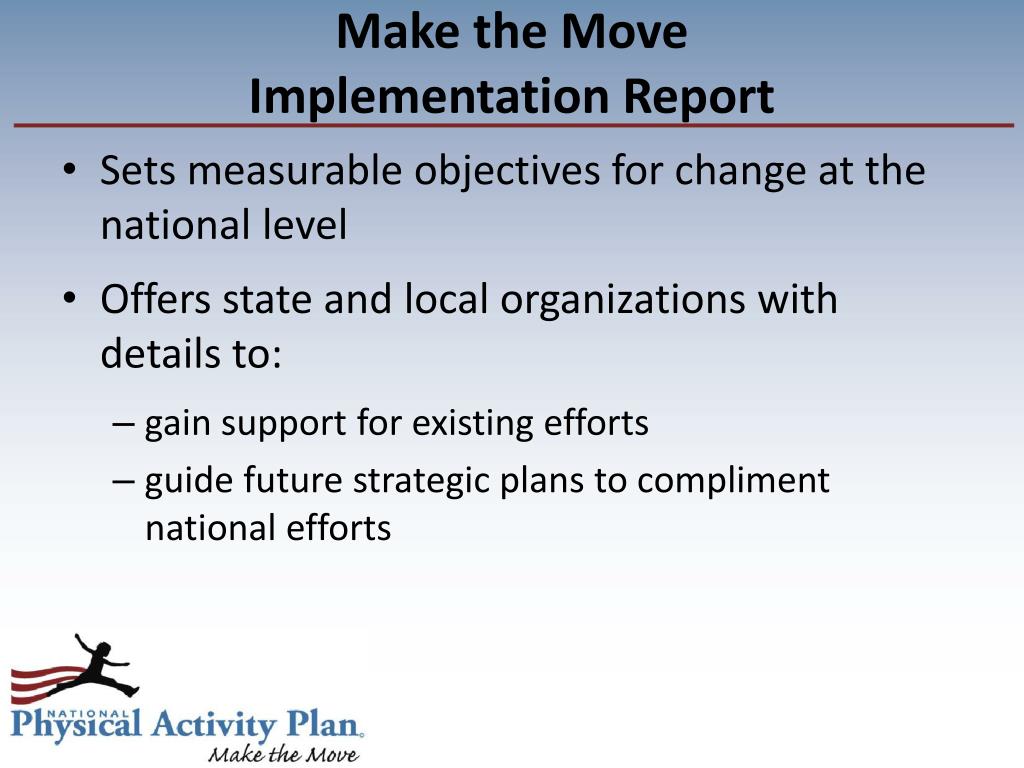 Make the Move
Implementation Report

• Sets measurable objectives for change at the national level

• Offers state and local organizations with details to:

– gain support for existing efforts

– guide future strategic plans to compliment national efforts

NATIONAL
Physical Activity Plan
Make the Move